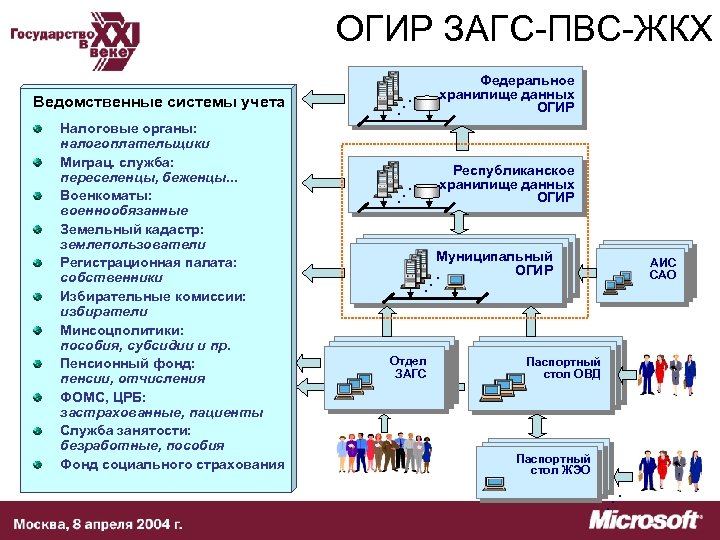 Государство в XXI веке

ОГИР ЗАГС-ПВС-ЖКХ

Ведомственные системы учета

Налоговые органы: налогоплательщики

Миграц. служба: переселенцы, беженцы...

Военкоматы: военнообязанные

Земельный кадастр: землепользователи

Регистрационная палата: собственники

Избирательные комиссии: избиратели

Минсоцполитики: пособия, субсидии и пр.

Пенсионный фонд: пенсии, отчисления

ФОМС, ЦРБ: застрахованные, пациенты

Служба занятости: безработные, пособия

Фонд социального страхования

Федеральное хранилище данных ОГИР

Республиканское хранилище данных ОГИР

Муниципальный ОГИР

АИС САО

Отдел ЗАГС

Паспортный стол ОВД

Паспортный стол ЖЭО

Москва, 8 апреля 2004 г.

Microsoft